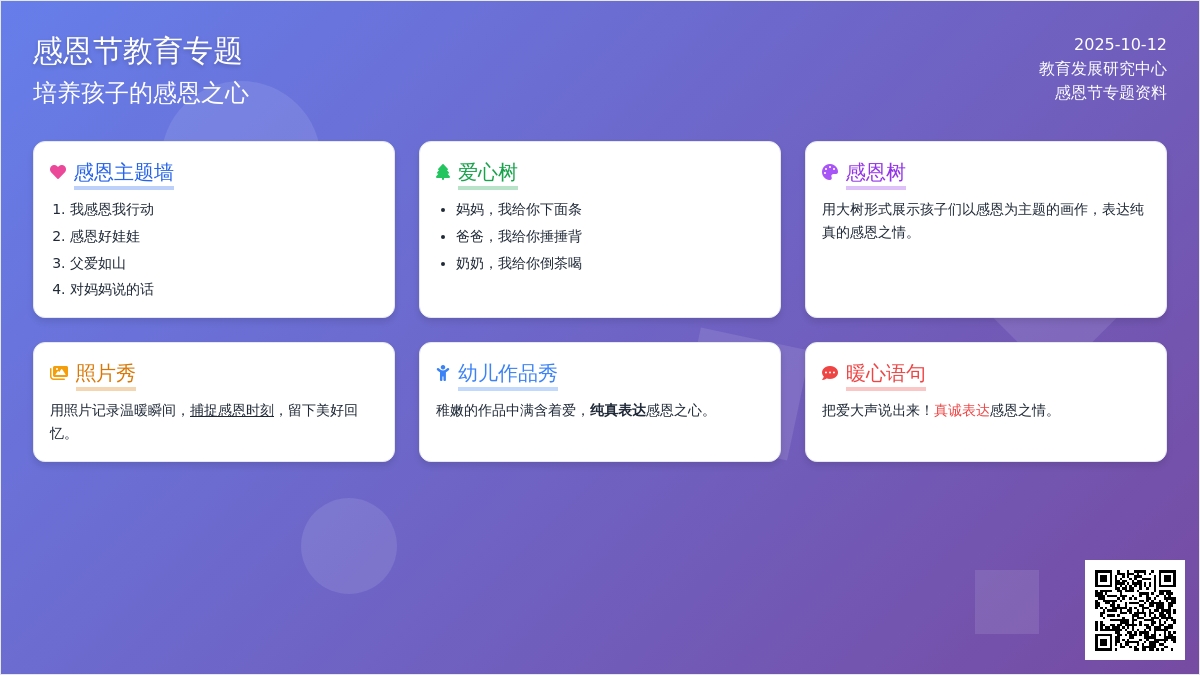 感恩节教育专题
培养孩子的感恩之心

2025-10-12
教育发展研究中心
感恩节专题资料

感恩主题墙
1. 我感恩我行动
2. 感恩好娃娃
3. 父爱如山
4. 对妈妈说的话

爱心树
• 妈妈，我给你下面条
• 爸爸，我给你捶捶背
• 奶奶，我给你倒茶喝

感恩树
用大树形式展示孩子们以感恩为主题的画作，表达纯真的感恩之情。

照片秀
用照片记录温暖瞬间，捕捉感恩时刻，留下美好回忆。

幼儿作品秀
稚嫩的作品中满含着爱，纯真表达感恩之心。

暖心语句
把爱大声说出来！真诚表达感恩之情。